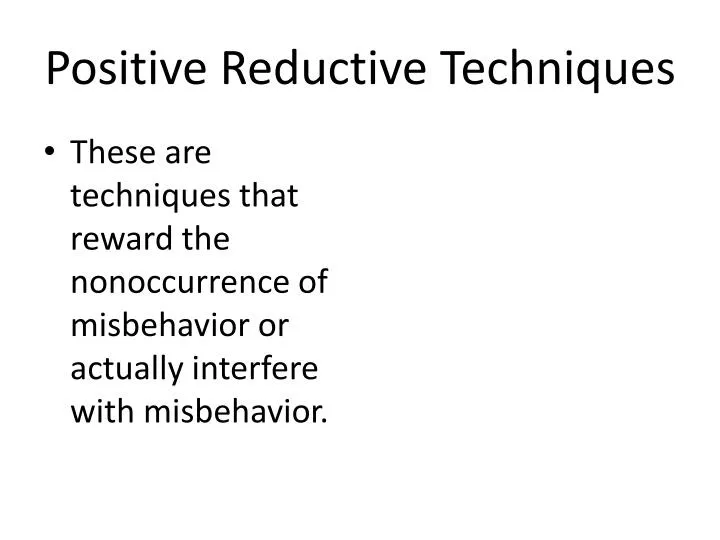 Positive Reductive Techniques

• These are techniques that reward the nonoccurrence of misbehavior or actually interfere with misbehavior.